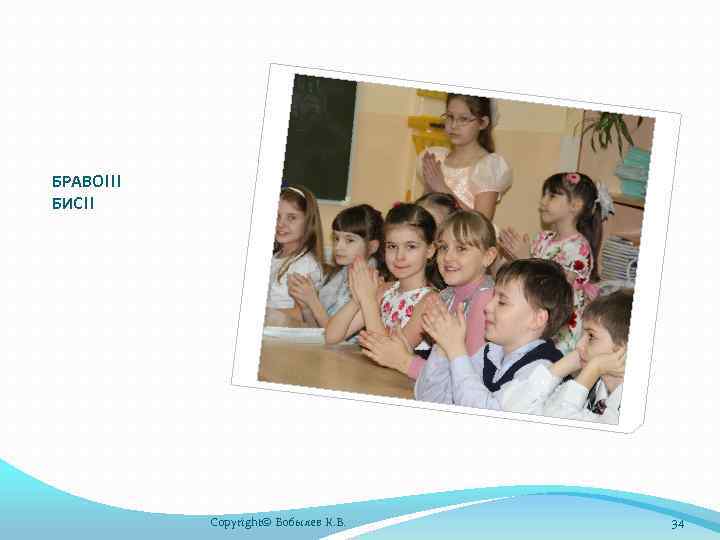 БРАВО!!!
БИС!!

Copyright© Бобылев К.В.

34